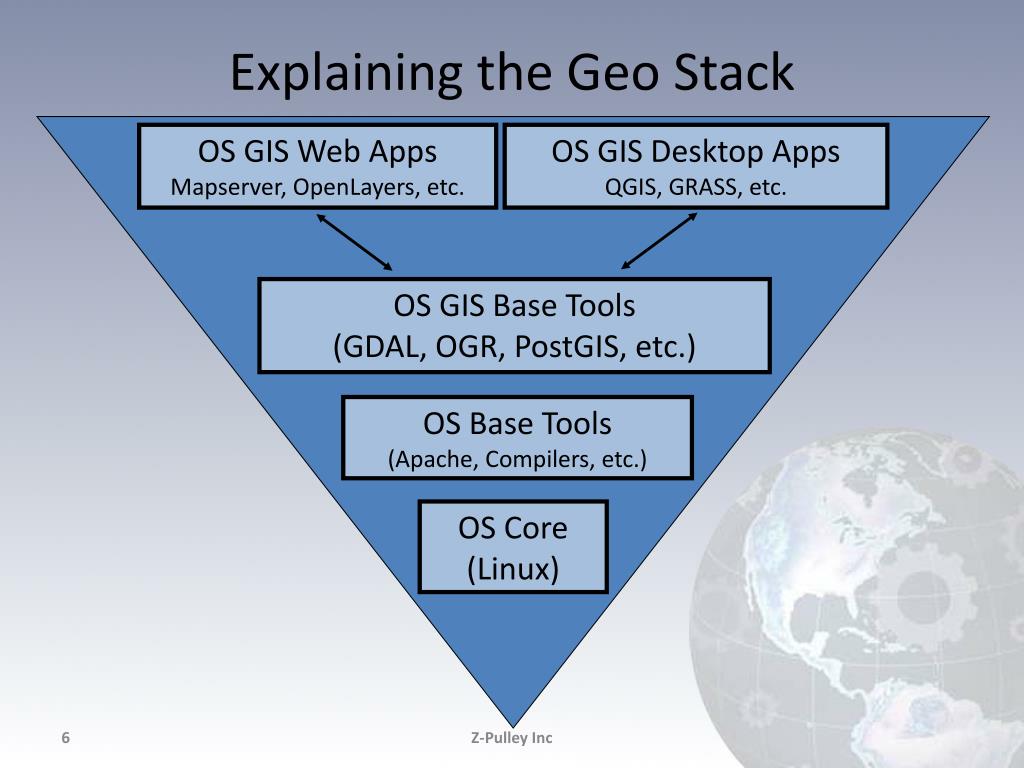 Explaining the Geo Stack

OS GIS Web Apps
Mapserver, OpenLayers, etc.

OS GIS Desktop Apps
QGIS, GRASS, etc.

OS GIS Base Tools
(GDAL, OGR, PostGIS, etc.)

OS Base Tools
(Apache, Compilers, etc.)

OS Core
(Linux)

6

Z-Pulley Inc